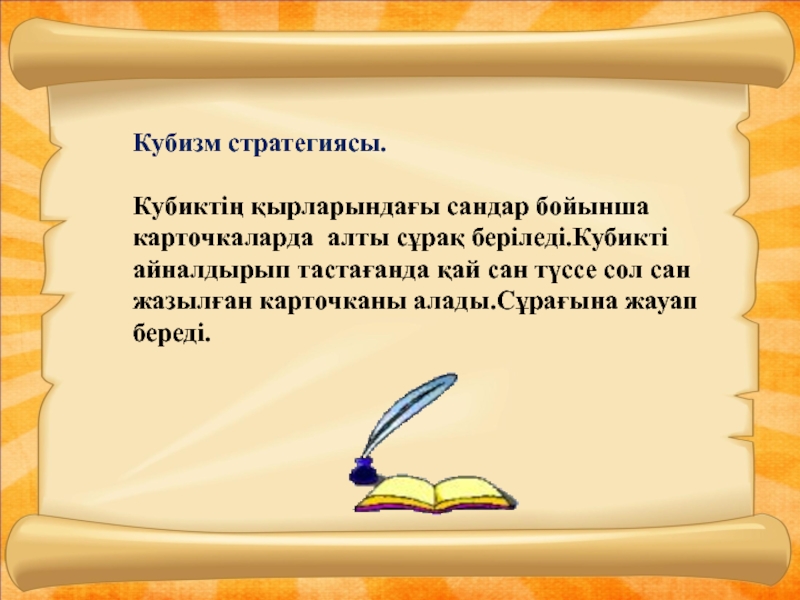 Кубизм стратегиясы.

Кубиктің қырларындағы сандар бойынша карточкаларда алты сұрақ беріледі.Кубикті айналдырып тастағанда қай сан түссе сол сан жазылған карточканы алады.Сұрағына жауап береді.